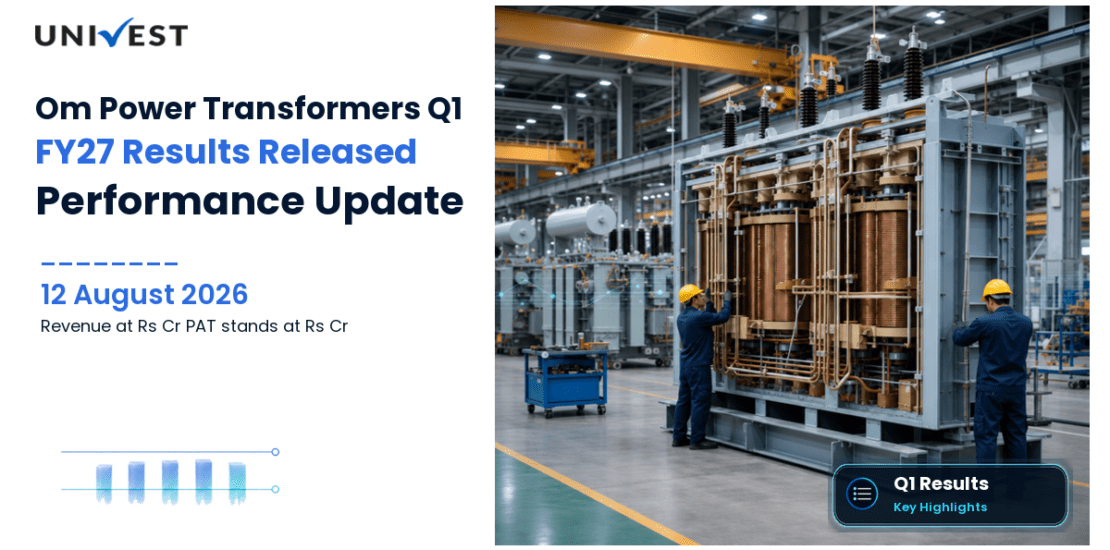 UNIVEST

Om Power Transformers Q1 FY27 Results Released Performance Update

12 August 2026

Revenue at Rs Cr PAT stands at Rs Cr

Q1 Results
Key Highlights